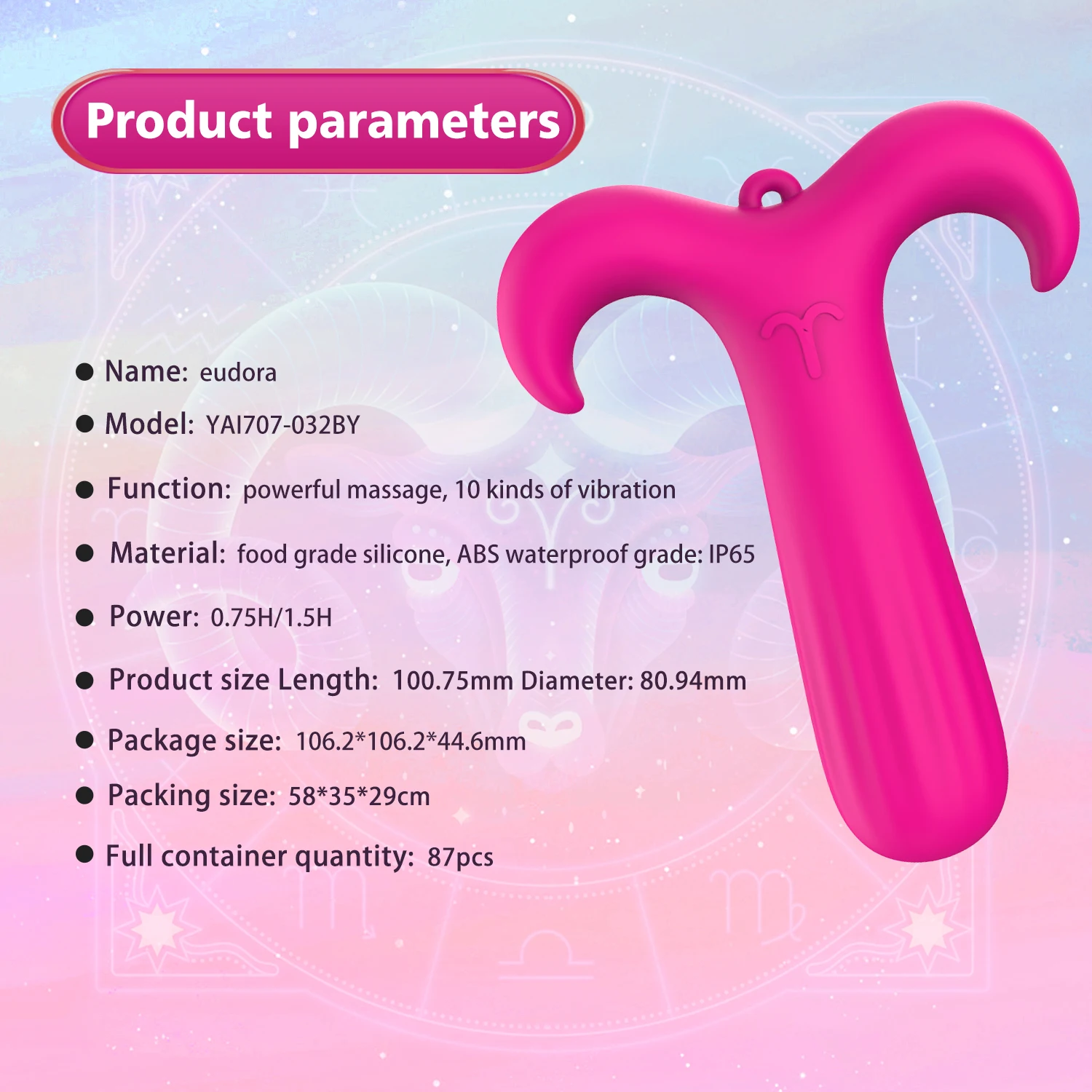 Product parameters

● Name: eudora

● Model: YAI707-032BY

● Function: powerful massage, 10 kinds of vibration

● Material: food grade silicone, ABS waterproof grade: IP65

● Power: 0.75H/1.5H

● Product size Length: 100.75mm Diameter: 80.94mm

● Package size: 106.2*106.2*44.6mm

● Packing size: 58*35*29cm

● Full container quantity: 87pcs